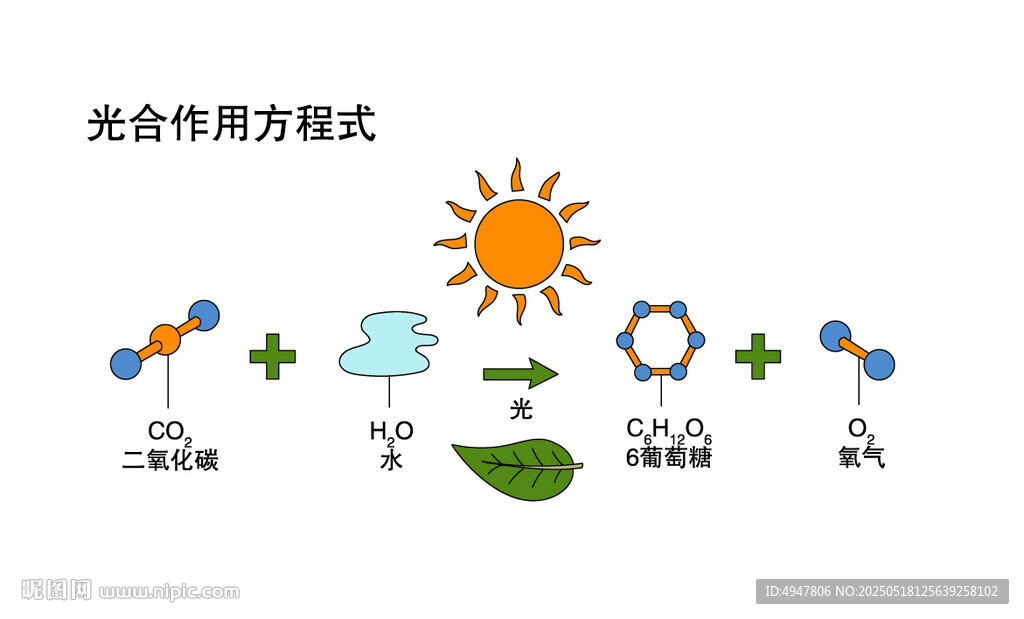 光合作用方程式

$CO_2$
二氧化碳

$H_2O$
水

光

$C_6H_{12}O_6$
6葡萄糖

$O_2$
氧气

昵图网 www.nipic.com

ID:4947806 NO:20250518125639258102